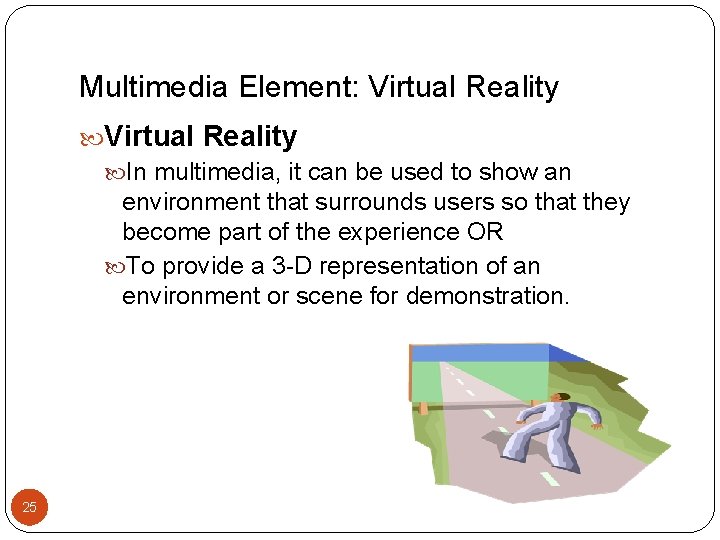 Multimedia Element: Virtual Reality

Virtual Reality

In multimedia, it can be used to show an environment that surrounds users so that they become part of the experience OR

To provide a 3-D representation of an environment or scene for demonstration.

25